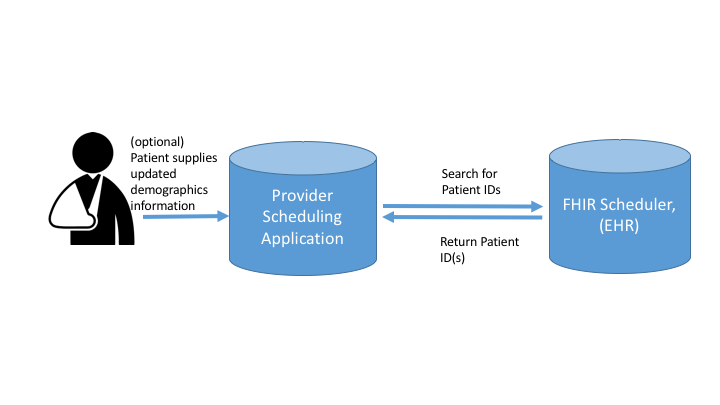 (optional)
Patient supplies updated demographics information

Provider Scheduling Application

Search for Patient IDs

Return Patient ID(s)

FHIR Scheduler, (EHR)